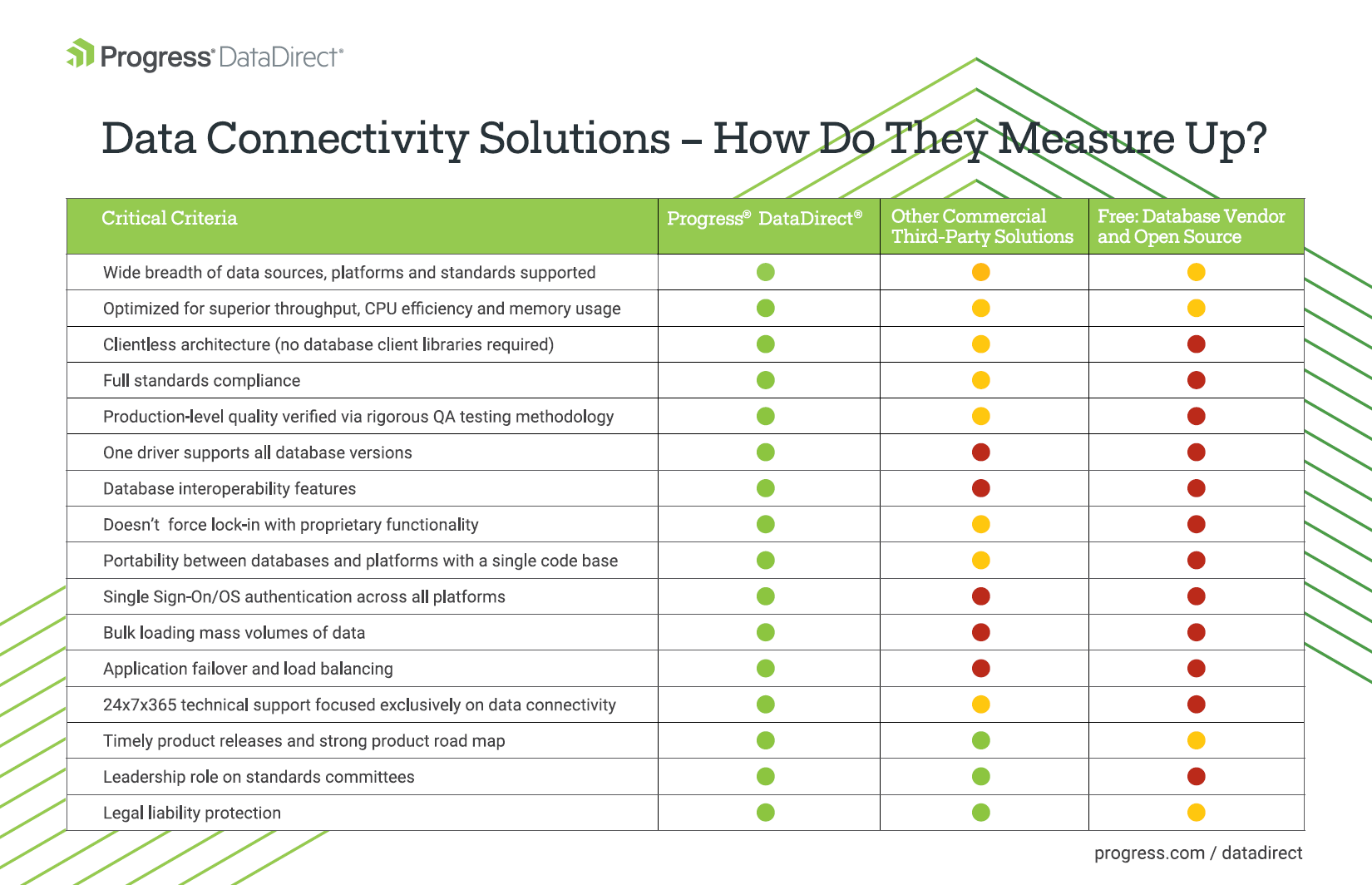 Progress® DataDirect®

Data Connectivity Solutions – How Do They Measure Up?

| Critical Criteria | Progress® DataDirect® | Other Commercial Third-Party Solutions | Free: Database Vendor and Open Source |
|---|---|---|---|
| Wide breadth of data sources, platforms and standards supported | | | |
| Optimized for superior throughput, CPU efficiency and memory usage | | | |
| Clientless architecture (no database client libraries required) | | | |
| Full standards compliance | | | |
| Production-level quality verified via rigorous QA testing methodology | | | |
| One driver supports all database versions | | | |
| Database interoperability features | | | |
| Doesn't force lock-in with proprietary functionality | | | |
| Portability between databases and platforms with a single code base | | | |
| Single Sign-On/OS authentication across all platforms | | | |
| Bulk loading mass volumes of data | | | |
| Application failover and load balancing | | | |
| 24x7x365 technical support focused exclusively on data connectivity | | | |
| Timely product releases and strong product road map | | | |
| Leadership role on standards committees | | | |
| Legal liability protection | | | |

progress.com / datadirect